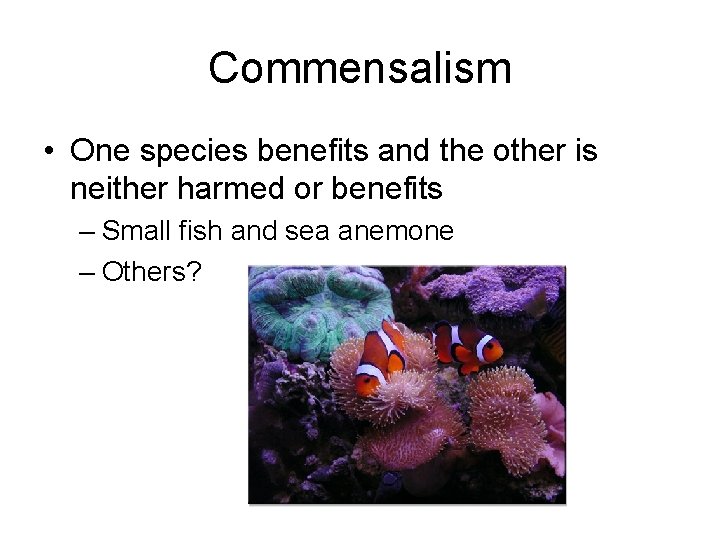 Commensalism

• One species benefits and the other is neither harmed or benefits

– Small fish and sea anemone

– Others?